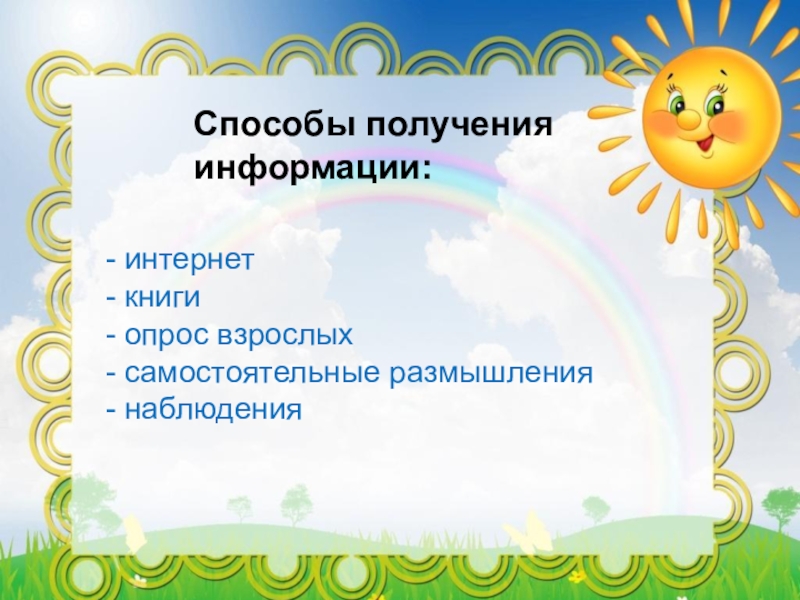 Способы получения информации:

- интернет
- книги
- опрос взрослых
- самостоятельные размышления
- наблюдения